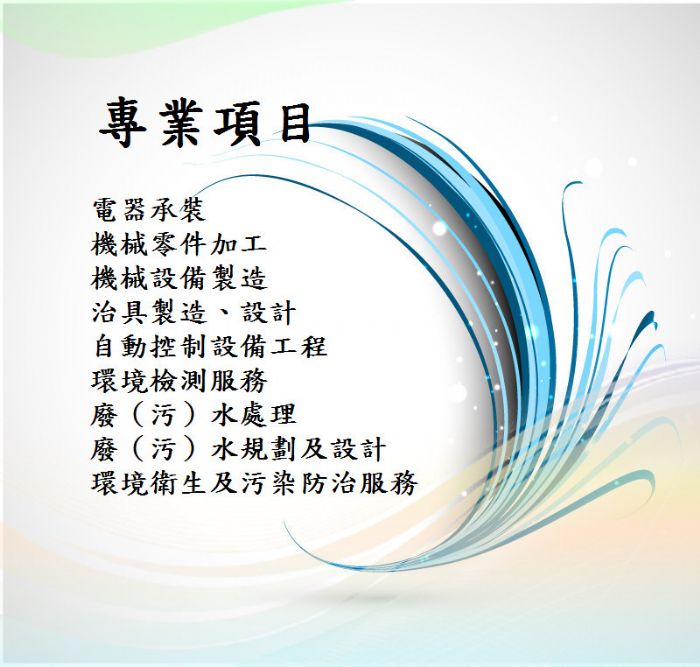 專業項目

電器承裝
機械零件加工
機械設備製造
治具製造、設計
自動控制設備工程
環境檢測服務
廢（污）水處理
廢（污）水規劃及設計
環境衛生及污染防治服務